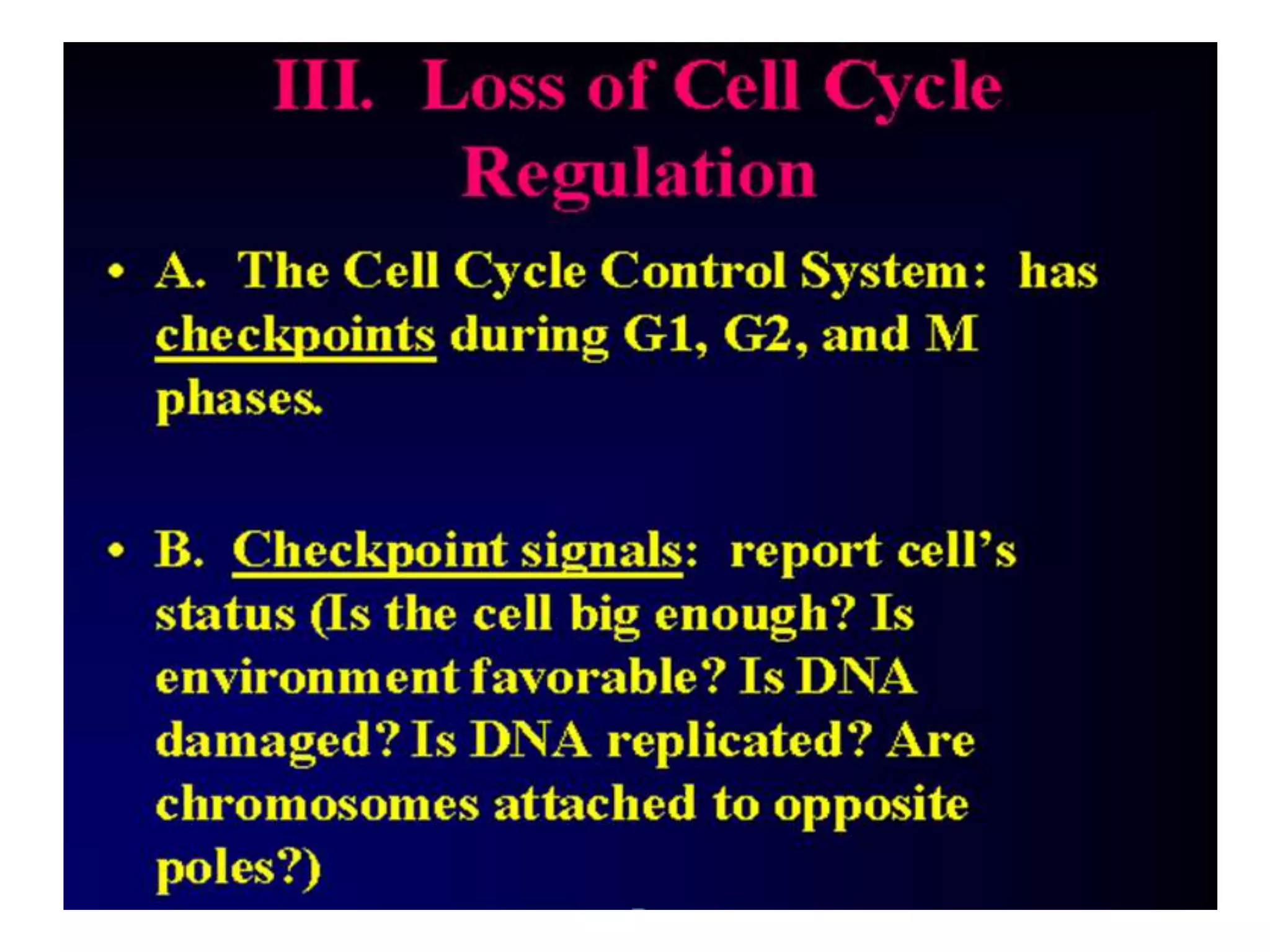 III. Loss of Cell Cycle Regulation

• A. The Cell Cycle Control System: has checkpoints during G1, G2, and M phases.

• B. Checkpoint signals: report cell's status (Is the cell big enough? Is environment favorable? Is DNA damaged? Is DNA replicated? Are chromosomes attached to opposite poles?)